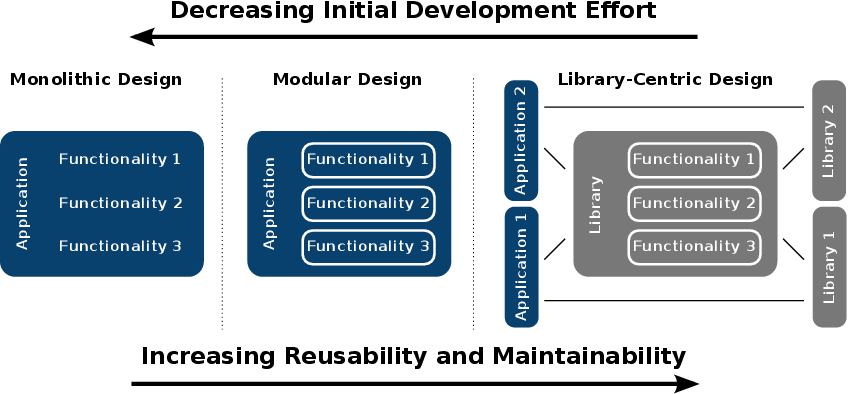 Decreasing Initial Development Effort

Monolithic Design

Application

Functionality 1

Functionality 2

Functionality 3

Modular Design

Application

Functionality 1

Functionality 2

Functionality 3

Library-Centric Design

Application 2

Application 1

Library

Functionality 1

Functionality 2

Functionality 3

Library 2

Library 1

Increasing Reusability and Maintainability